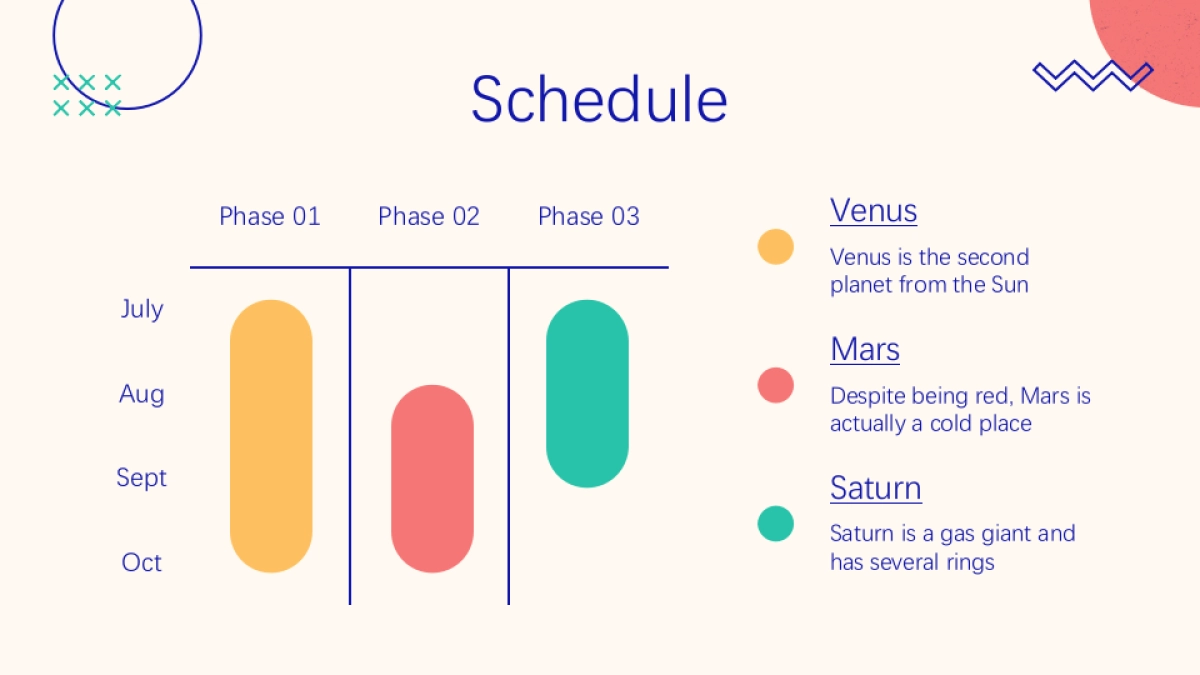 Schedule

Phase 01

Phase 02

Phase 03

July

Aug

Sept

Oct

Venus

Venus is the second planet from the Sun

Mars

Despite being red, Mars is actually a cold place

Saturn

Saturn is a gas giant and has several rings